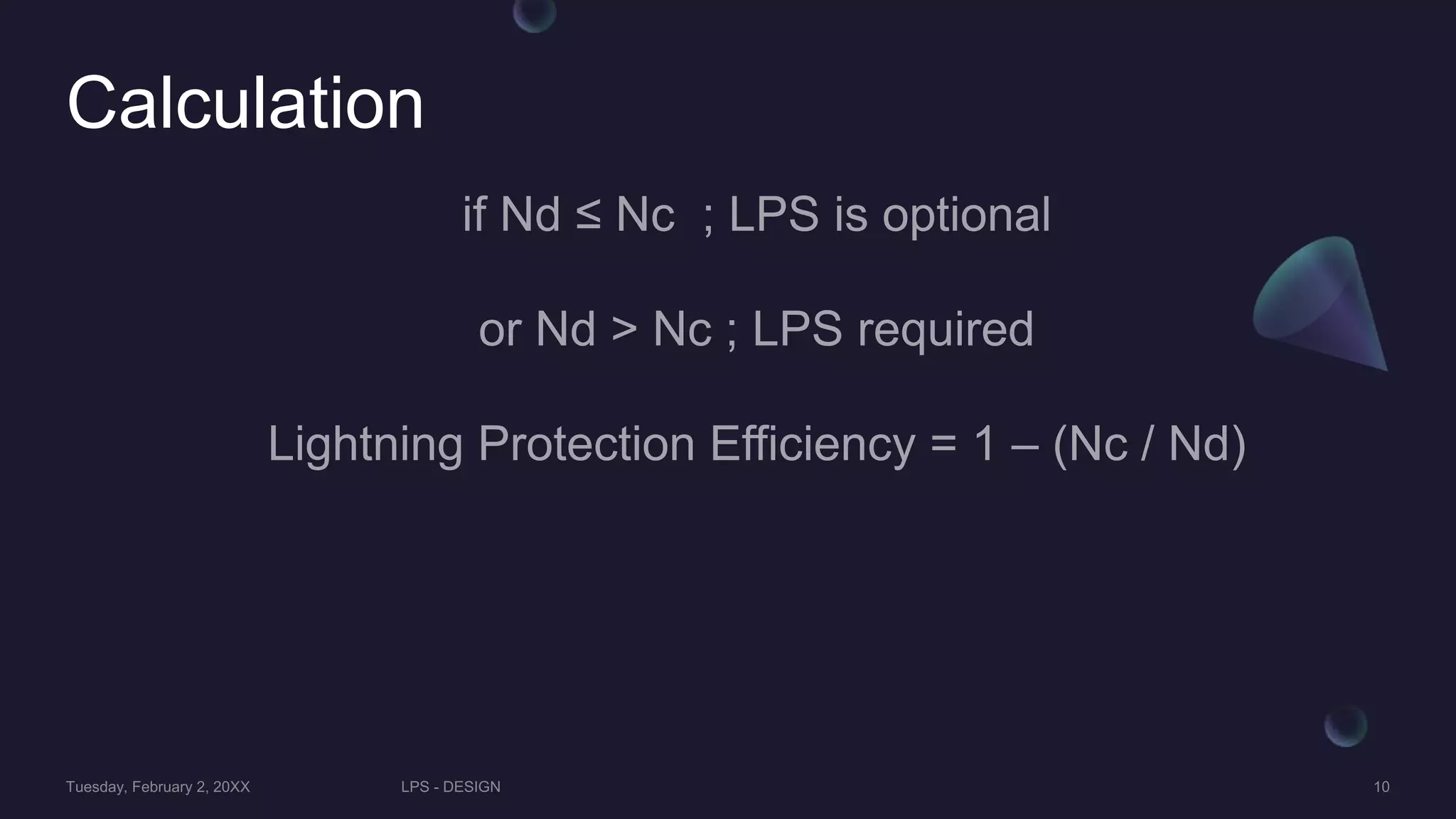 Calculation

if Nd ≤ Nc ; LPS is optional

or Nd > Nc ; LPS required

Lightning Protection Efficiency = 1 – (Nc / Nd)

Tuesday, February 2, 20XX

LPS - DESIGN

10